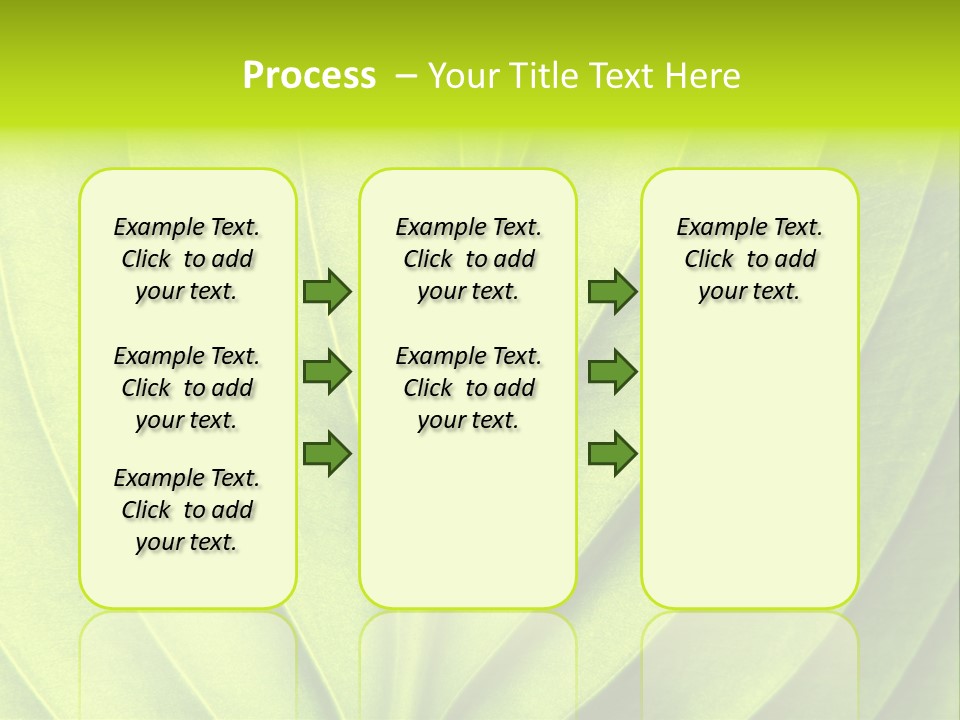 Process – Your Title Text Here

Example Text. Click to add your text.

Example Text. Click to add your text.

Example Text. Click to add your text.

Example Text. Click to add your text.

Example Text. Click to add your text.

Example Text. Click to add your text.